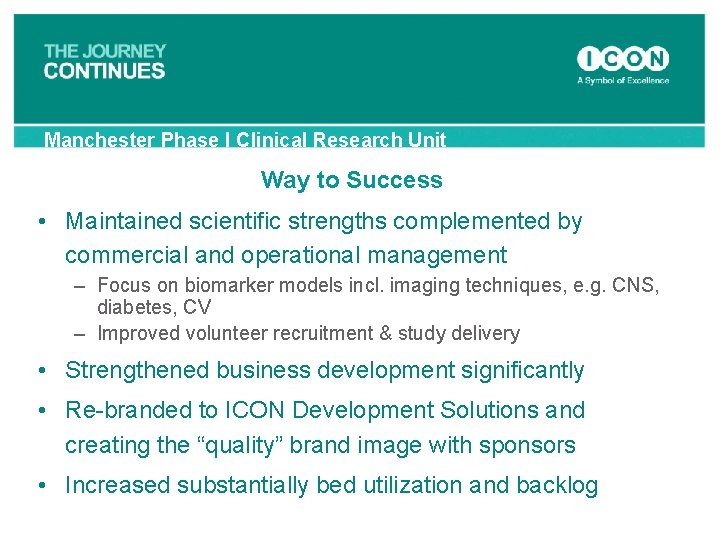 THE JOURNEY
CONTINUES

ICON
A Symbol of Excellence

Manchester Phase I Clinical Research Unit

Way to Success

• Maintained scientific strengths complemented by commercial and operational management
– Focus on biomarker models incl. imaging techniques, e.g. CNS, diabetes, CV
– Improved volunteer recruitment & study delivery

• Strengthened business development significantly

• Re-branded to ICON Development Solutions and creating the “quality” brand image with sponsors

• Increased substantially bed utilization and backlog